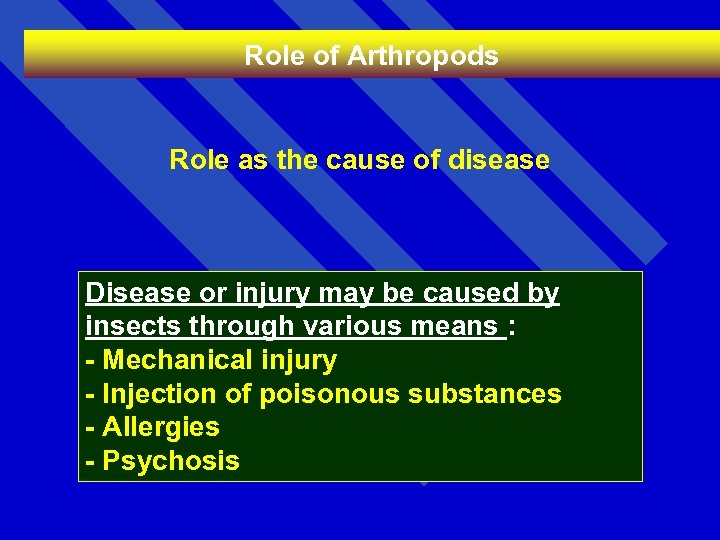 Role of Arthropods

Role as the cause of disease

Disease or injury may be caused by insects through various means :
- Mechanical injury
- Injection of poisonous substances
- Allergies
- Psychosis